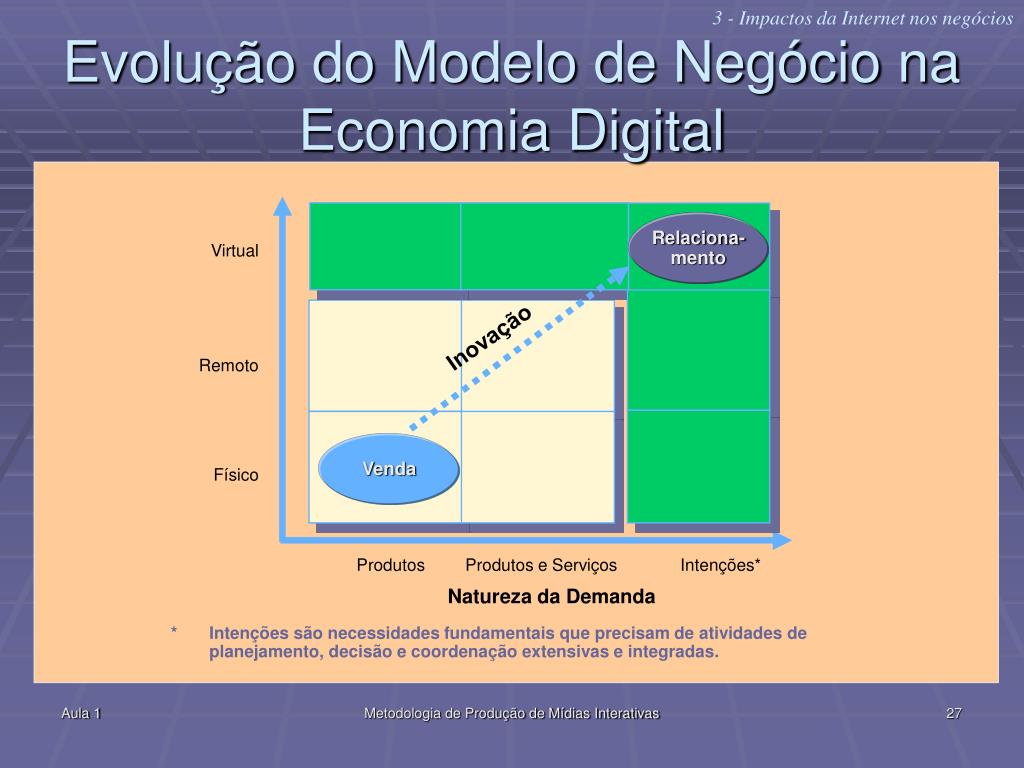 3 - Impactos da Internet nos negócios

Evolução do Modelo de Negócio na Economia Digital

Virtual

Remoto

Físico

Relaciona-mento

Inovação

Venda

Produtos

Produtos e Serviços

Intenções*

Natureza da Demanda

* Intenções são necessidades fundamentais que precisam de atividades de planejamento, decisão e coordenação extensivas e integradas.

Aula 1

Metodologia de Produção de Mídias Interativas

27